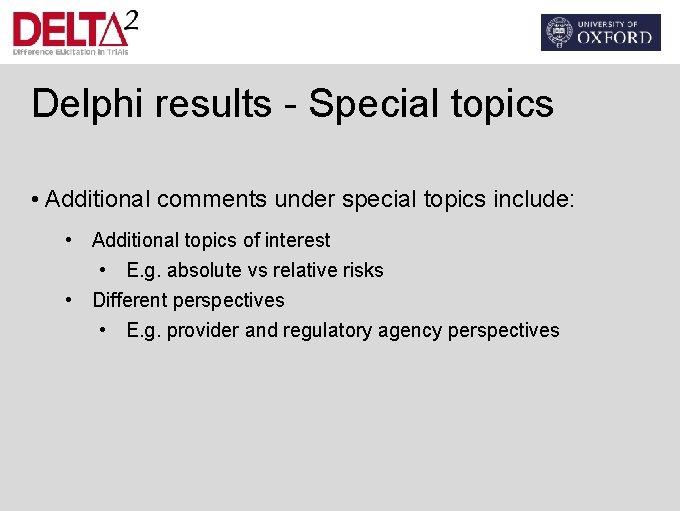 DELTA$^2$
Difference ELicitation in TriAls

UNIVERSITY OF OXFORD

Delphi results - Special topics

• Additional comments under special topics include:

• Additional topics of interest

• E.g. absolute vs relative risks

• Different perspectives

• E.g. provider and regulatory agency perspectives